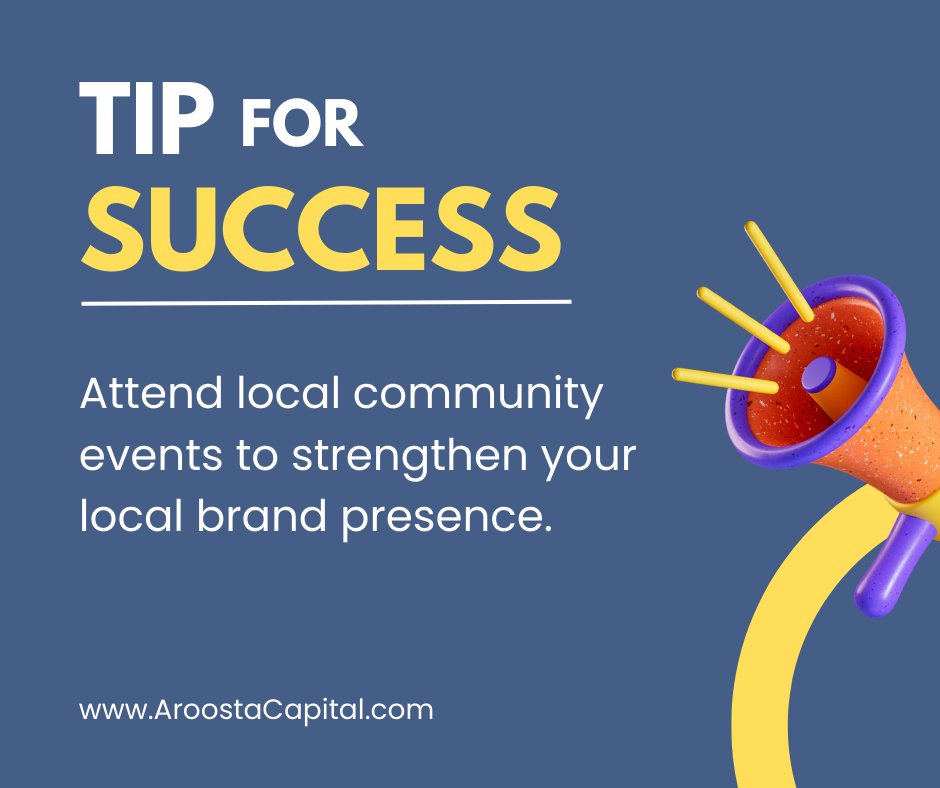 TIP FOR
SUCCESS

Attend local community events to strengthen your local brand presence.

www.AroostaCapital.com